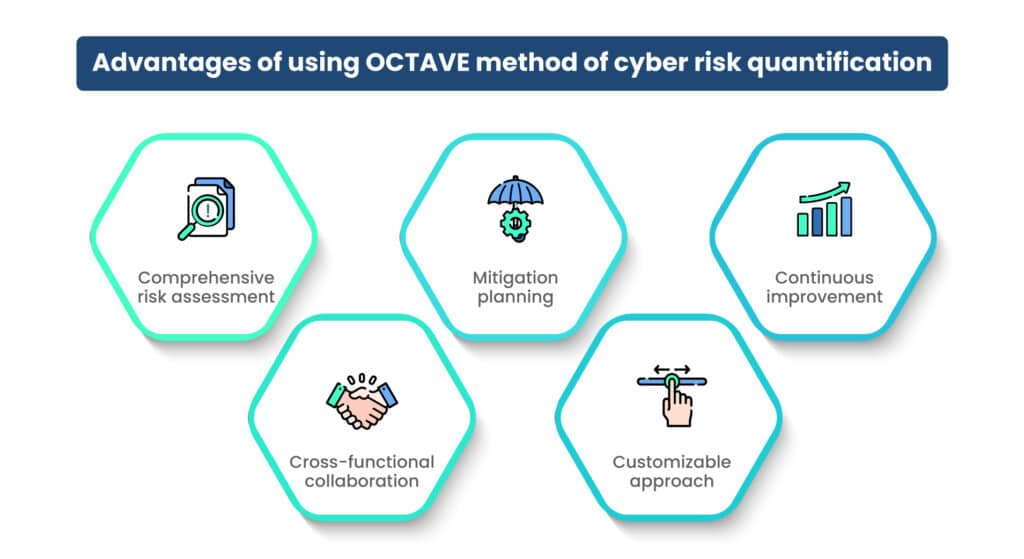 Advantages of using OCTAVE method of cyber risk quantification

Comprehensive risk assessment

Mitigation planning

Continuous improvement

Cross-functional collaboration

Customizable approach